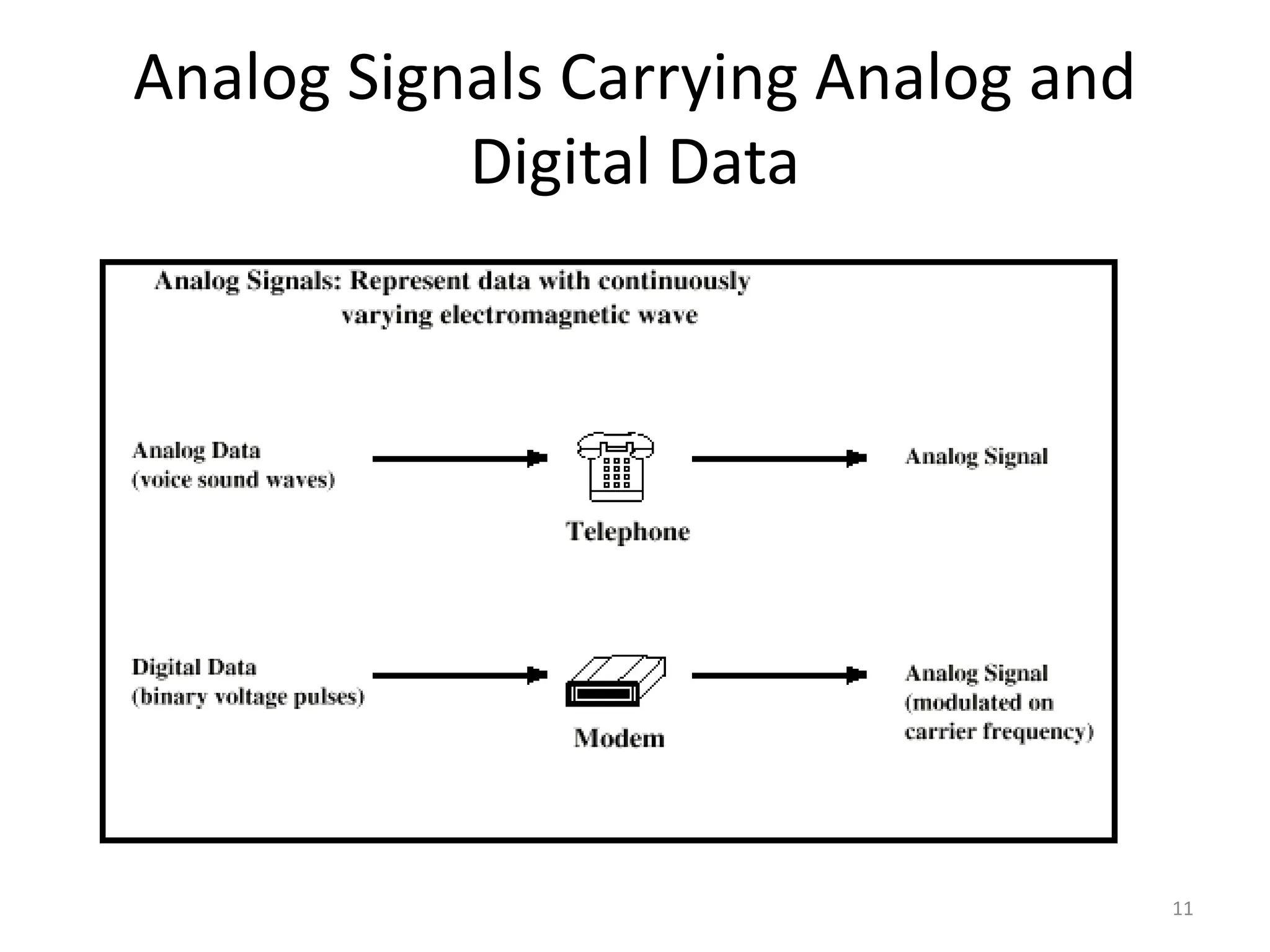 Analog Signals Carrying Analog and Digital Data

Analog Signals: Represent data with continuously varying electromagnetic wave

Analog Data
(voice sound waves)

Telephone

Analog Signal

Digital Data
(binary voltage pulses)

Modem

Analog Signal
(modulated on carrier frequency)

11